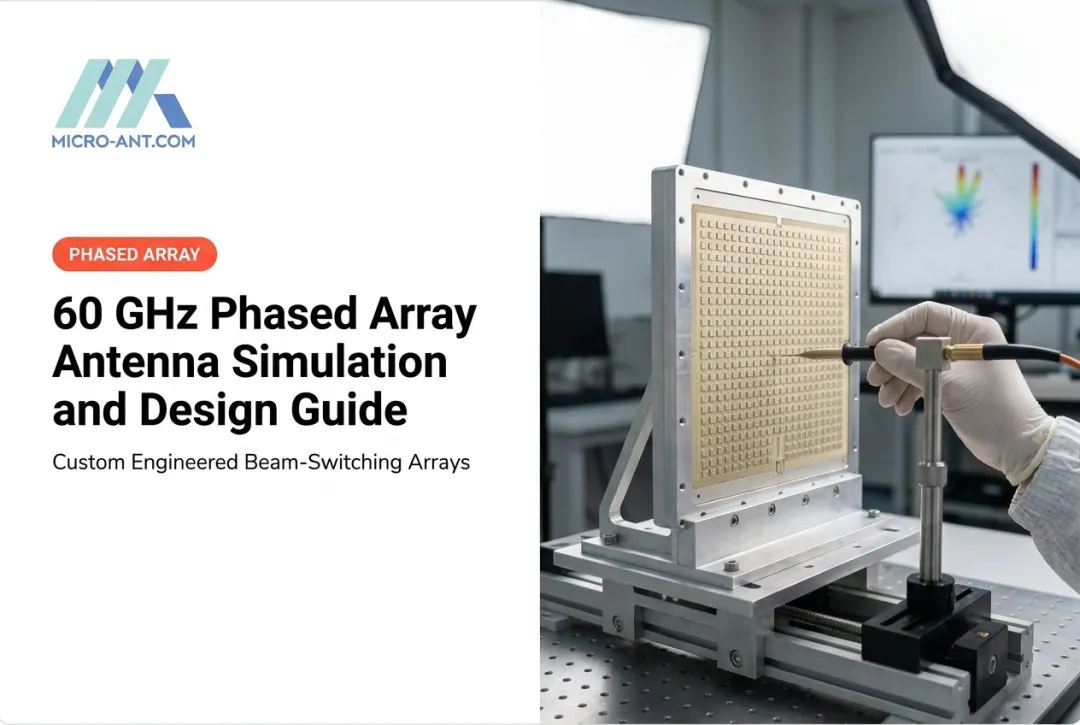 MICRO-ANT.COM

PHASED ARRAY

60 GHz Phased Array Antenna Simulation and Design Guide

Custom Engineered Beam-Switching Arrays